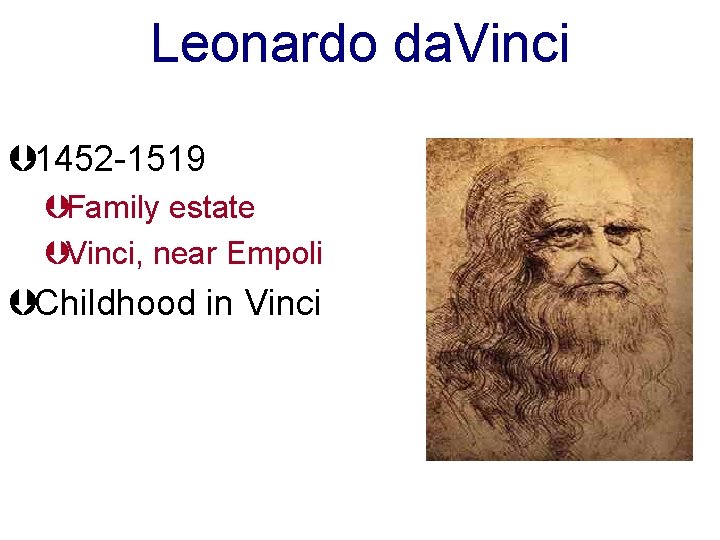 Leonardo daVinci

1452-1519

Family estate

Vinci, near Empoli

Childhood in Vinci